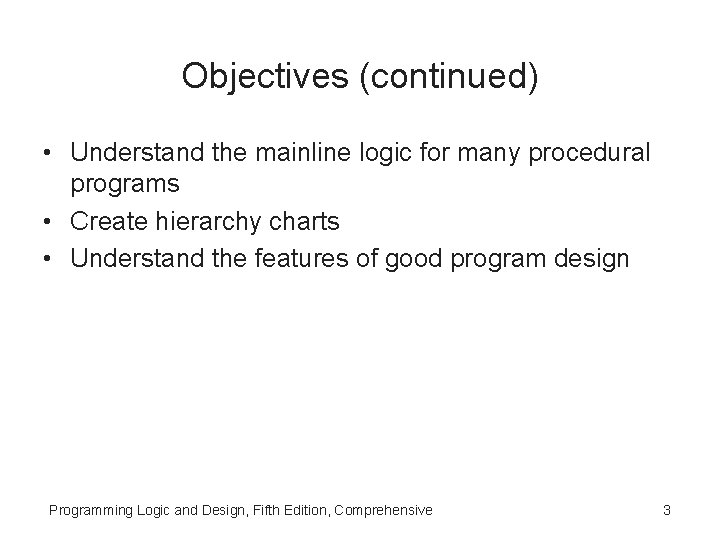 Objectives (continued)

• Understand the mainline logic for many procedural programs
• Create hierarchy charts
• Understand the features of good program design

Programming Logic and Design, Fifth Edition, Comprehensive

3